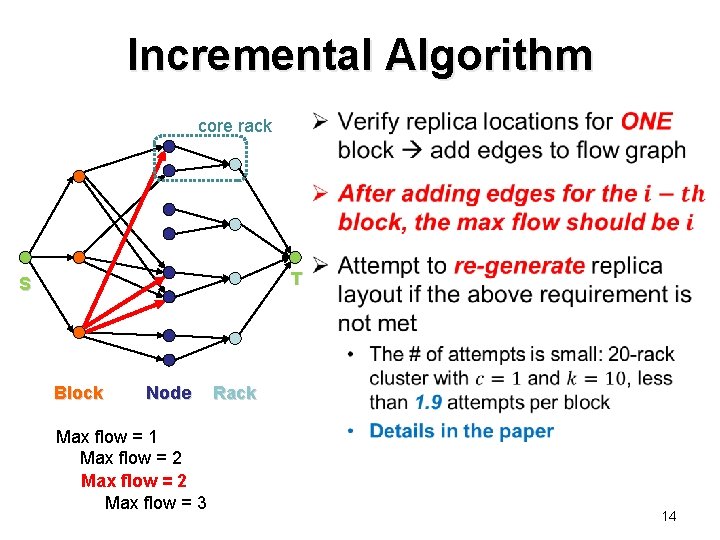 Incremental Algorithm

core rack

S

T

Block Node Rack

Max flow = 1

Max flow = 2

Max flow = 2

Max flow = 3

➢ Verify replica locations for ONE block → add edges to flow graph

➢ After adding edges for the $i-th$ block, the max flow should be $i$

➢ Attempt to re-generate replica layout if the above requirement is not met

• The # of attempts is small: 20-rack cluster with $c = 1$ and $k = 10$, less than 1.9 attempts per block

• Details in the paper

14